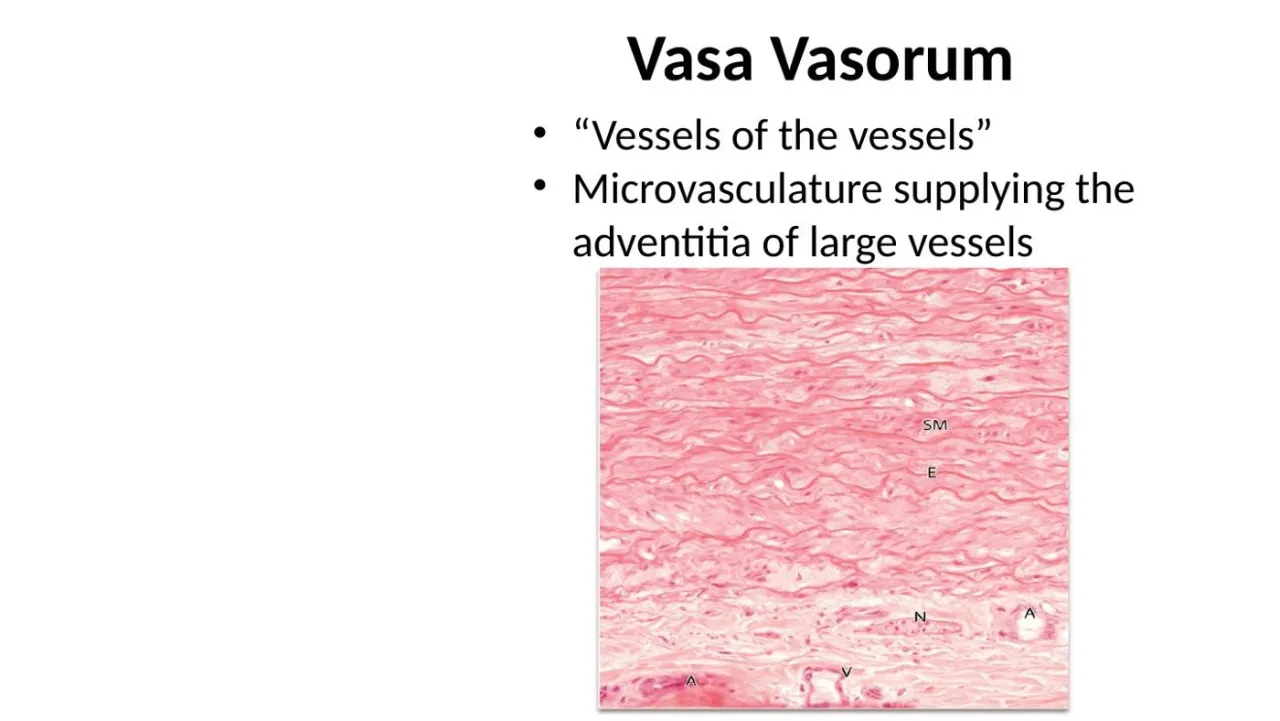 Vasa Vasorum

• "Vessels of the vessels"
• Microvasculature supplying the adventitia of large vessels

SM

E

N

A

A

V